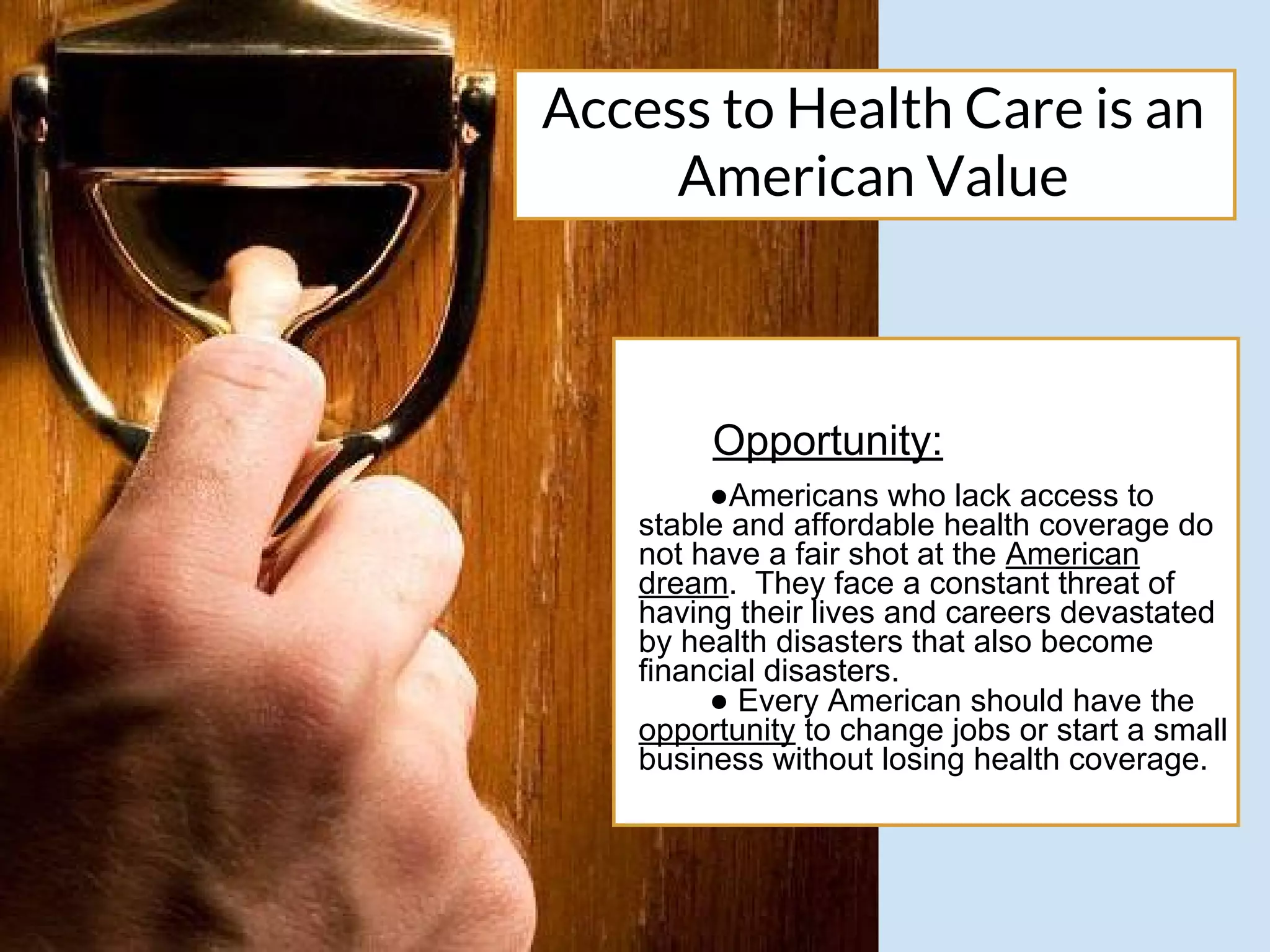 Access to Health Care is an American Value

Opportunity:

●Americans who lack access to stable and affordable health coverage do not have a fair shot at the American dream. They face a constant threat of having their lives and careers devastated by health disasters that also become financial disasters.

● Every American should have the opportunity to change jobs or start a small business without losing health coverage.